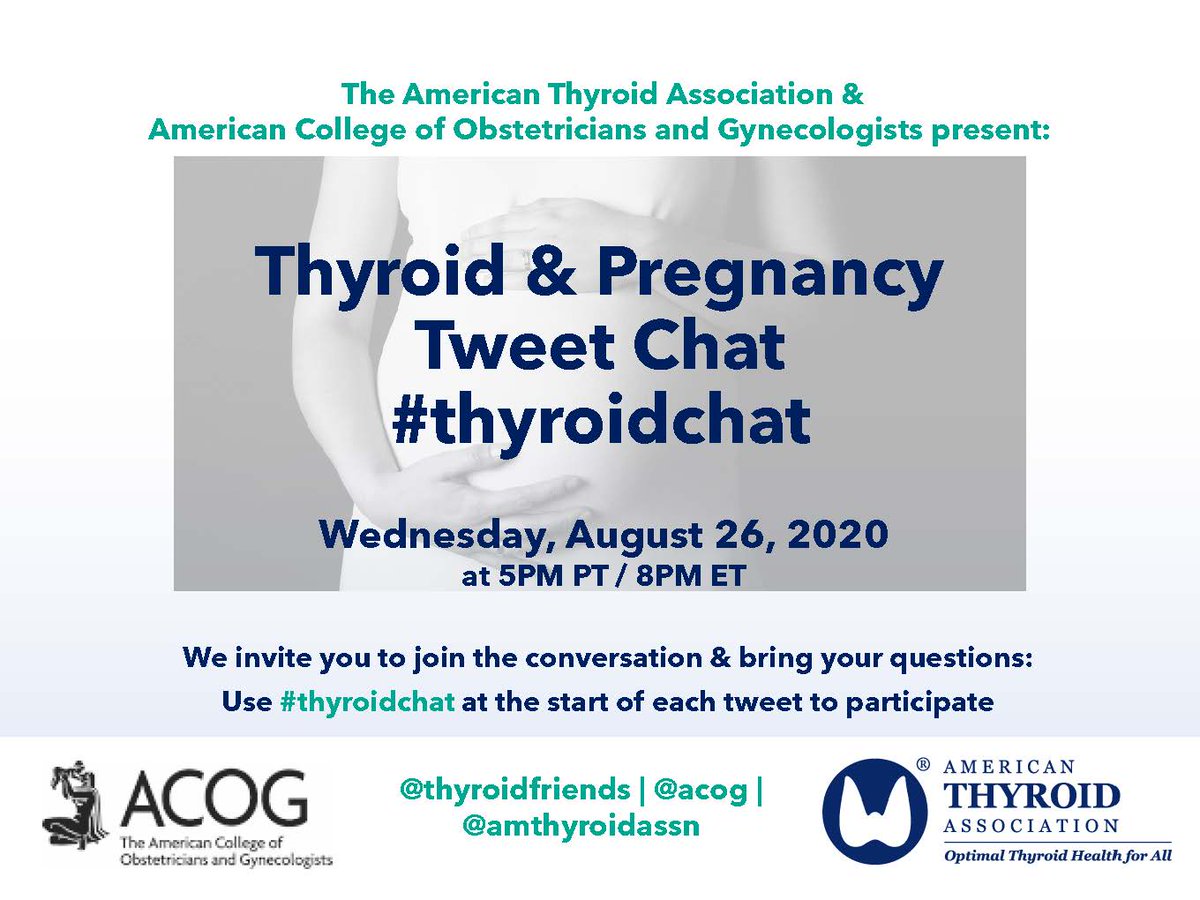 The American Thyroid Association &
American College of Obstetricians and Gynecologists present:

Thyroid & Pregnancy
Tweet Chat
#thyroidchat

Wednesday, August 26, 2020
at 5PM PT / 8PM ET

We invite you to join the conversation & bring your questions:
Use #thyroidchat at the start of each tweet to participate

ACOG
The American College of Obstetricians and Gynecologists

@thyroidfriends | @acog | @amthyroidassn

® AMERICAN THYROID ASSOCIATION
Optimal Thyroid Health for All